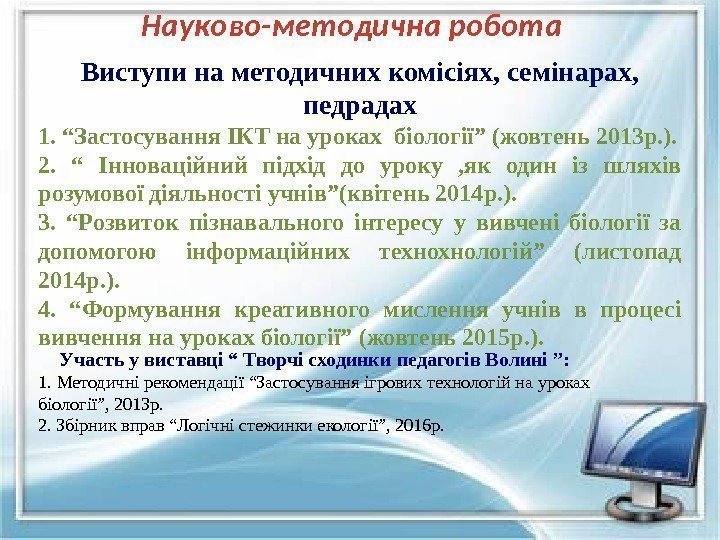 Науково-методична робота

Виступи на методичних комісіях, семінарах, педрадах

1. “Застосування ІКТ на уроках біології” (жовтень 2013р.).

2. “ Інноваційний підхід до уроку ,як один із шляхів розумової діяльності учнів”(квітень 2014р.).

3. “Розвиток пізнавального інтересу у вивчені біології за допомогою інформаційних технохнологій” (листопад 2014р.).

4. “Формування креативного мислення учнів в процесі вивчення на уроках біології” (жовтень 2015р.).

Участь у виставці “ Творчі сходинки педагогів Волині ”:

1. Методичні рекомендації “Застосування ігрових технологій на уроках біології”, 2013р.

2. Збірник вправ “Логічні стежинки екології”, 2016р.